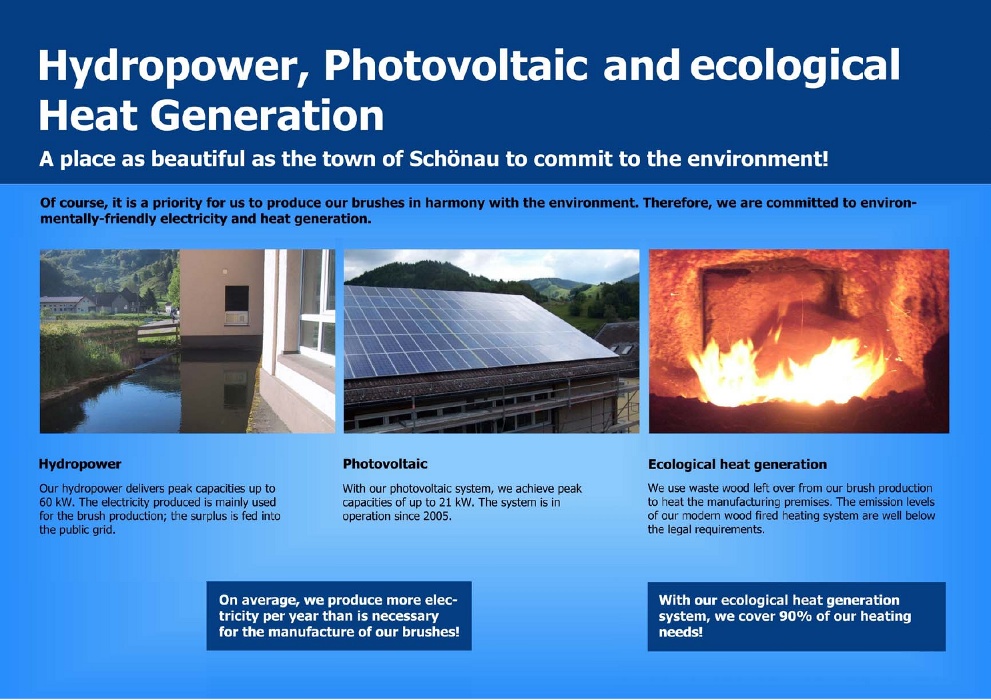 Hydropower, Photovoltaic and ecological Heat Generation

A place as beautiful as the town of Schönau to commit to the environment!

Of course, it is a priority for us to produce our brushes in harmony with the environment. Therefore, we are committed to environmentally-friendly electricity and heat generation.

Hydropower

Our hydropower delivers peak capacities up to 60 kW. The electricity produced is mainly used for the brush production; the surplus is fed into the public grid.

Photovoltaic

With our photovoltaic system, we achieve peak capacities of up to 21 kW. The system is in operation since 2005.

Ecological heat generation

We use waste wood left over from our brush production to heat the manufacturing premises. The emission levels of our modern wood fired heating system are well below the legal requirements.

On average, we produce more electricity per year than is necessary for the manufacture of our brushes!

With our ecological heat generation system, we cover 90% of our heating needs!